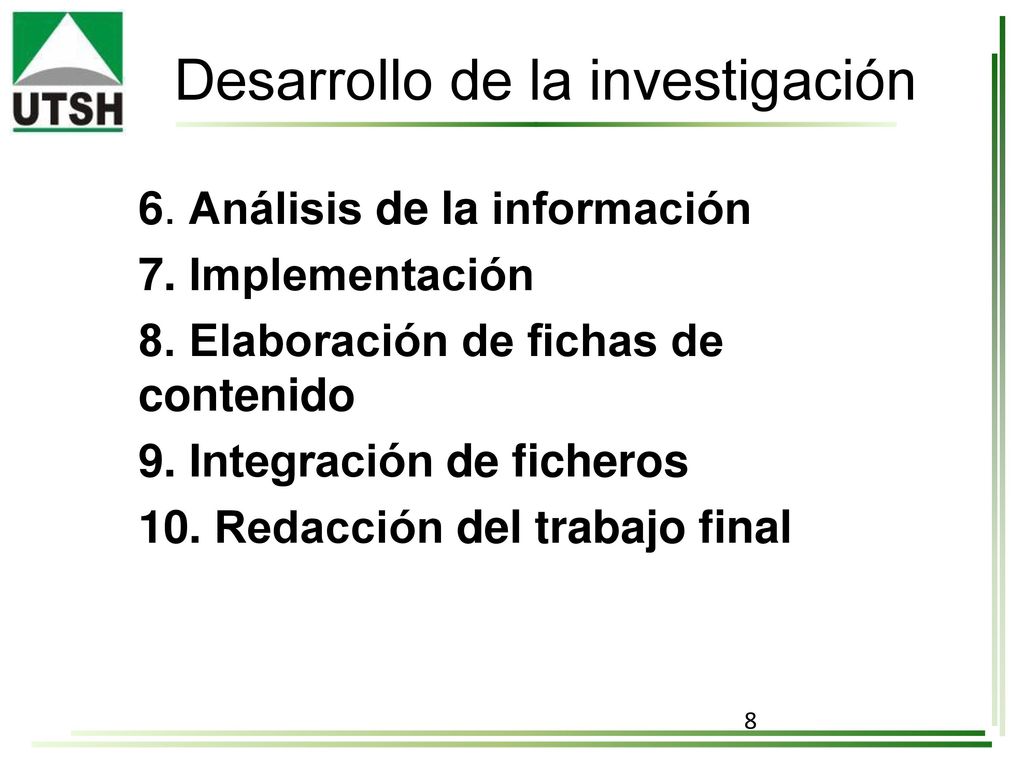 UTSH

Desarrollo de la investigación

6. Análisis de la información
7. Implementación
8. Elaboración de fichas de contenido
9. Integración de ficheros
10. Redacción del trabajo final

8